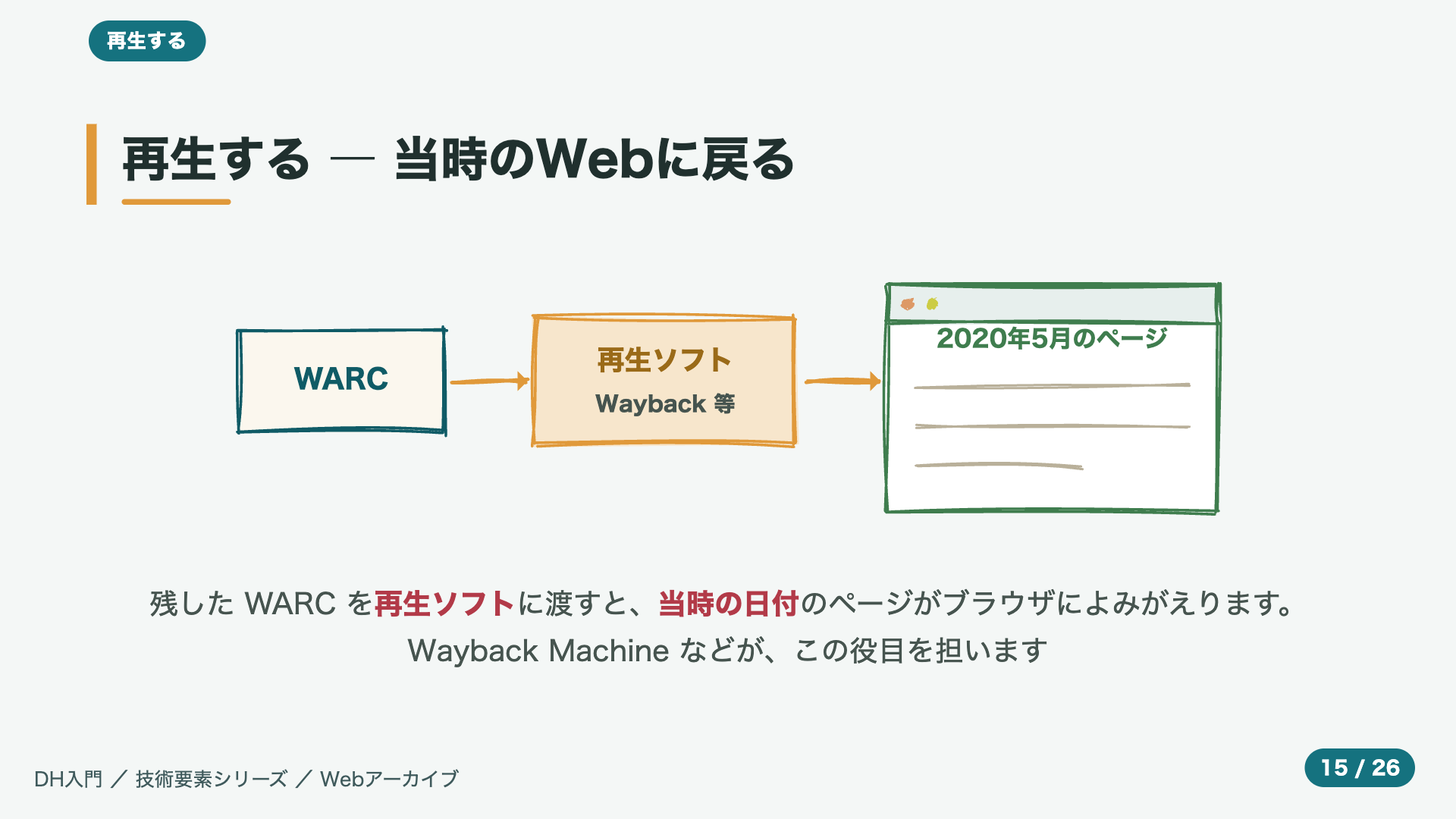 再生する

再生する — 当時のWebに戻る

WARC

再生ソフト

Wayback 等

2020年5月のページ

残した WARC を再生ソフトに渡すと、当時の日付のページがブラウザによみがえります。
Wayback Machine などが、この役目を担います

DH入門 ／ 技術要素シリーズ ／ Webアーカイブ

15 / 26